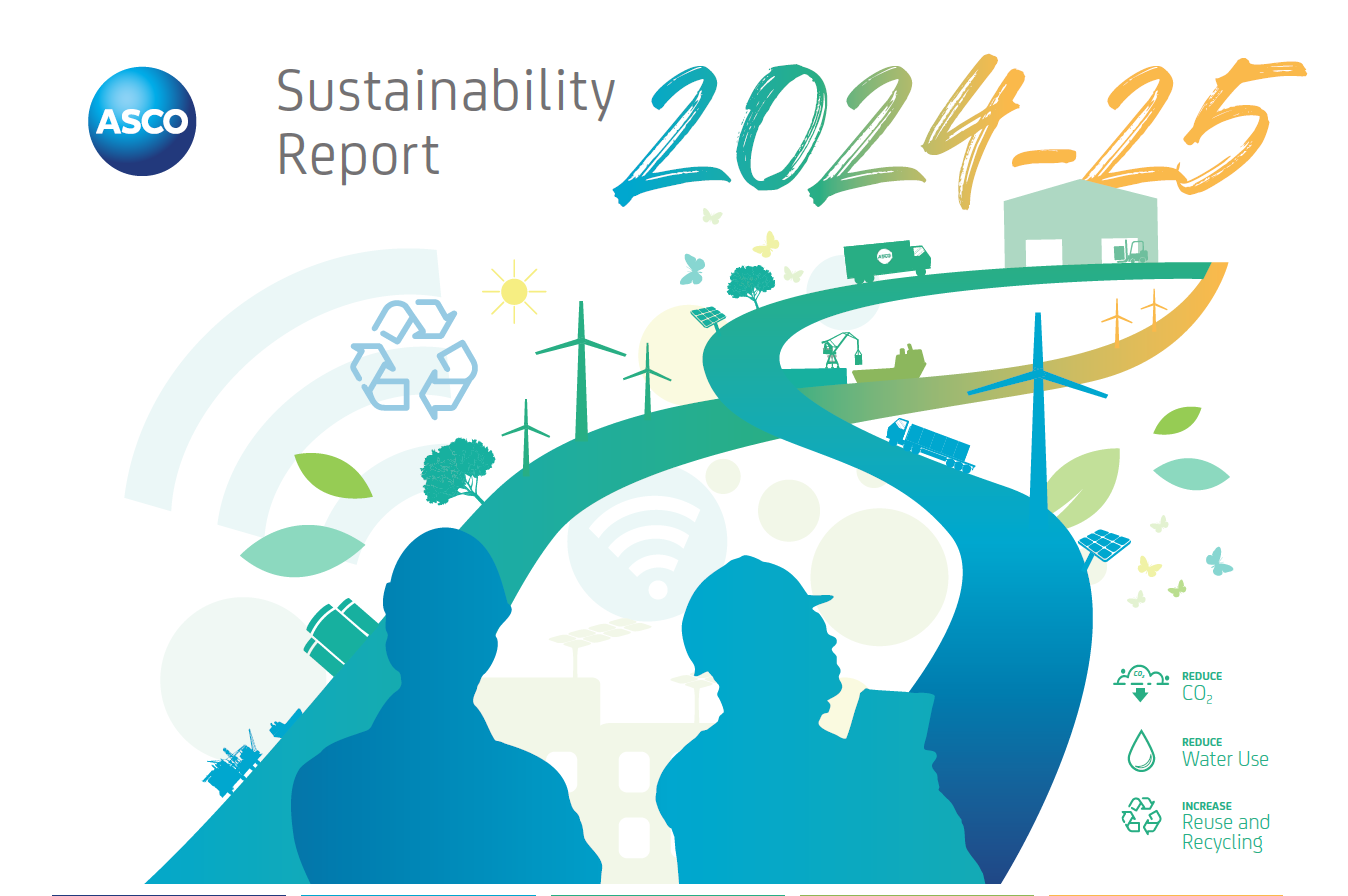 ASCO

Sustainability Report

2024-25

ASCO

$CO_2$

REDUCE
$CO_2$

REDUCE
Water Use

INCREASE
Reuse and Recycling